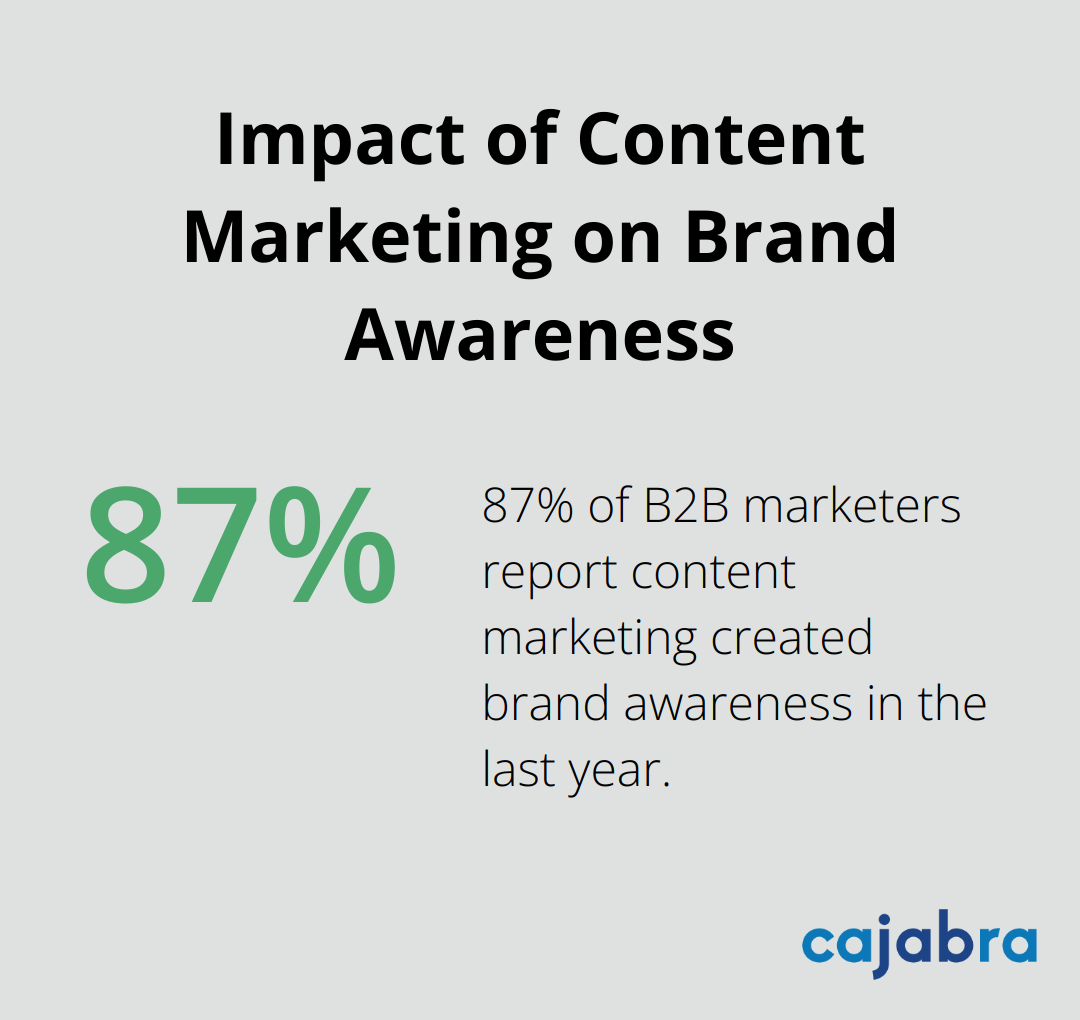 Impact of Content Marketing on Brand Awareness

87%

87% of B2B marketers report content marketing created brand awareness in the last year.

cajabra